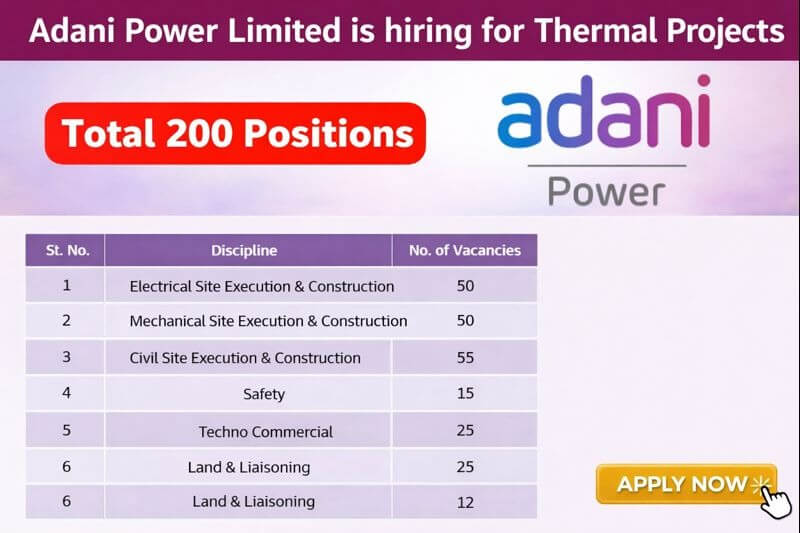 Adani Power Limited is hiring for Thermal Projects

Total 200 Positions

adani
Power

| St. No. | Discipline | No. of Vacancies |
|---|---|---|
| 1 | Electrical Site Execution & Construction | 50 |
| 2 | Mechanical Site Execution & Construction | 50 |
| 3 | Civil Site Execution & Construction | 55 |
| 4 | Safety | 15 |
| 5 | Techno Commercial | 25 |
| 6 | Land & Liaisoning | 25 |
| 6 | Land & Liaisoning | 12 |

APPLY NOW